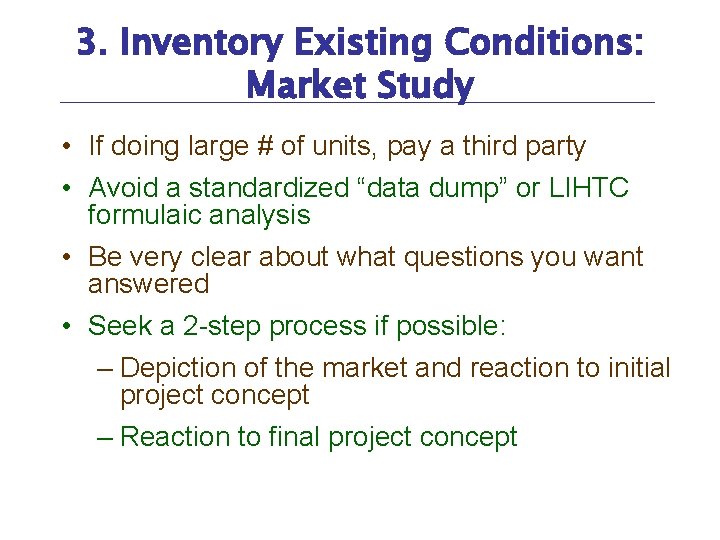 3. Inventory Existing Conditions: Market Study

• If doing large # of units, pay a third party

• Avoid a standardized “data dump” or LIHTC formulaic analysis

• Be very clear about what questions you want answered

• Seek a 2-step process if possible:

– Depiction of the market and reaction to initial project concept

– Reaction to final project concept